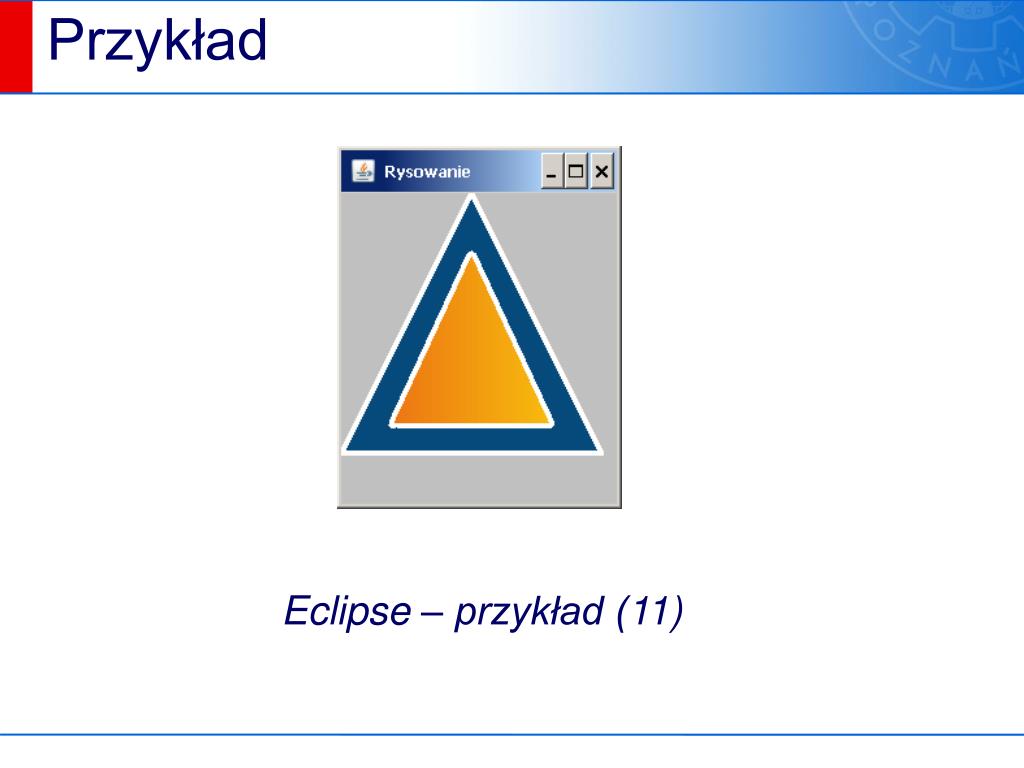 Przykład

Rysowanie

Eclipse – przykład (11)